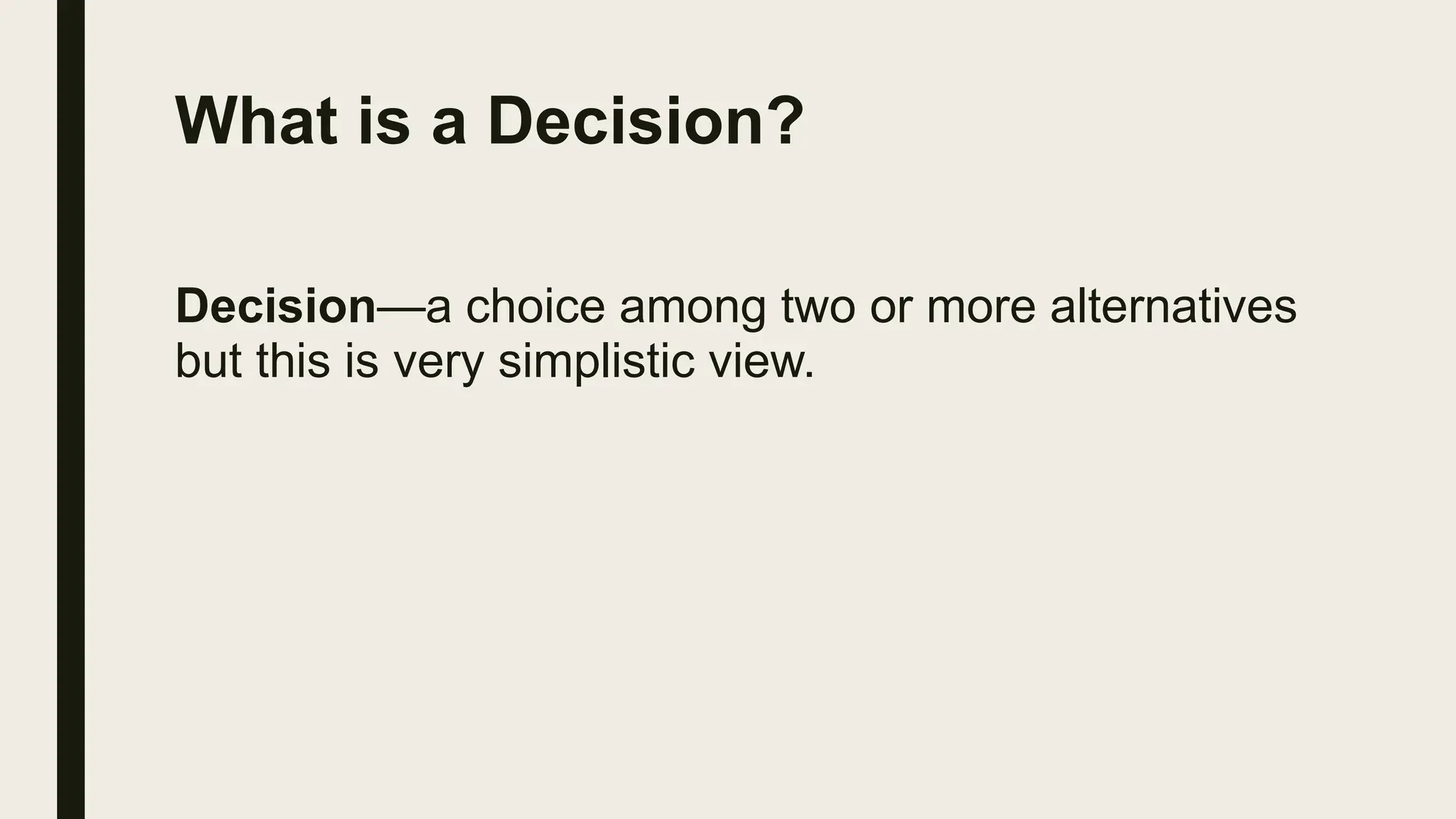 What is a Decision?

Decision—a choice among two or more alternatives but this is very simplistic view.